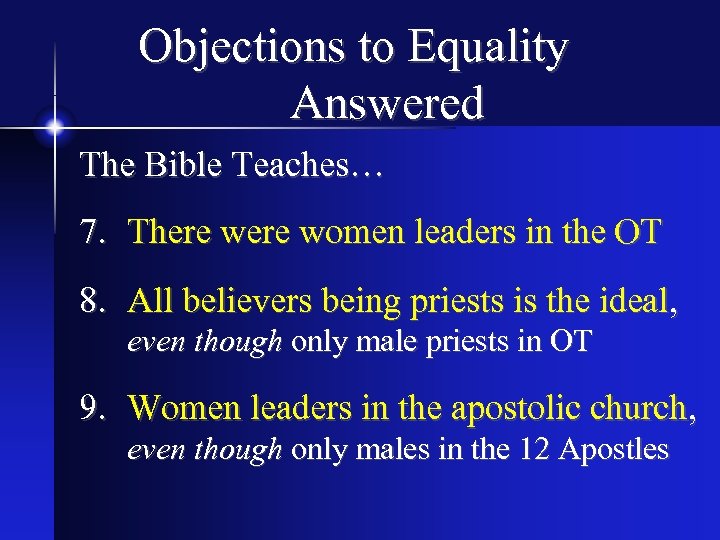 Objections to Equality Answered

The Bible Teaches…

7. There were women leaders in the OT

8. All believers being priests is the ideal, even though only male priests in OT

9. Women leaders in the apostolic church, even though only males in the 12 Apostles